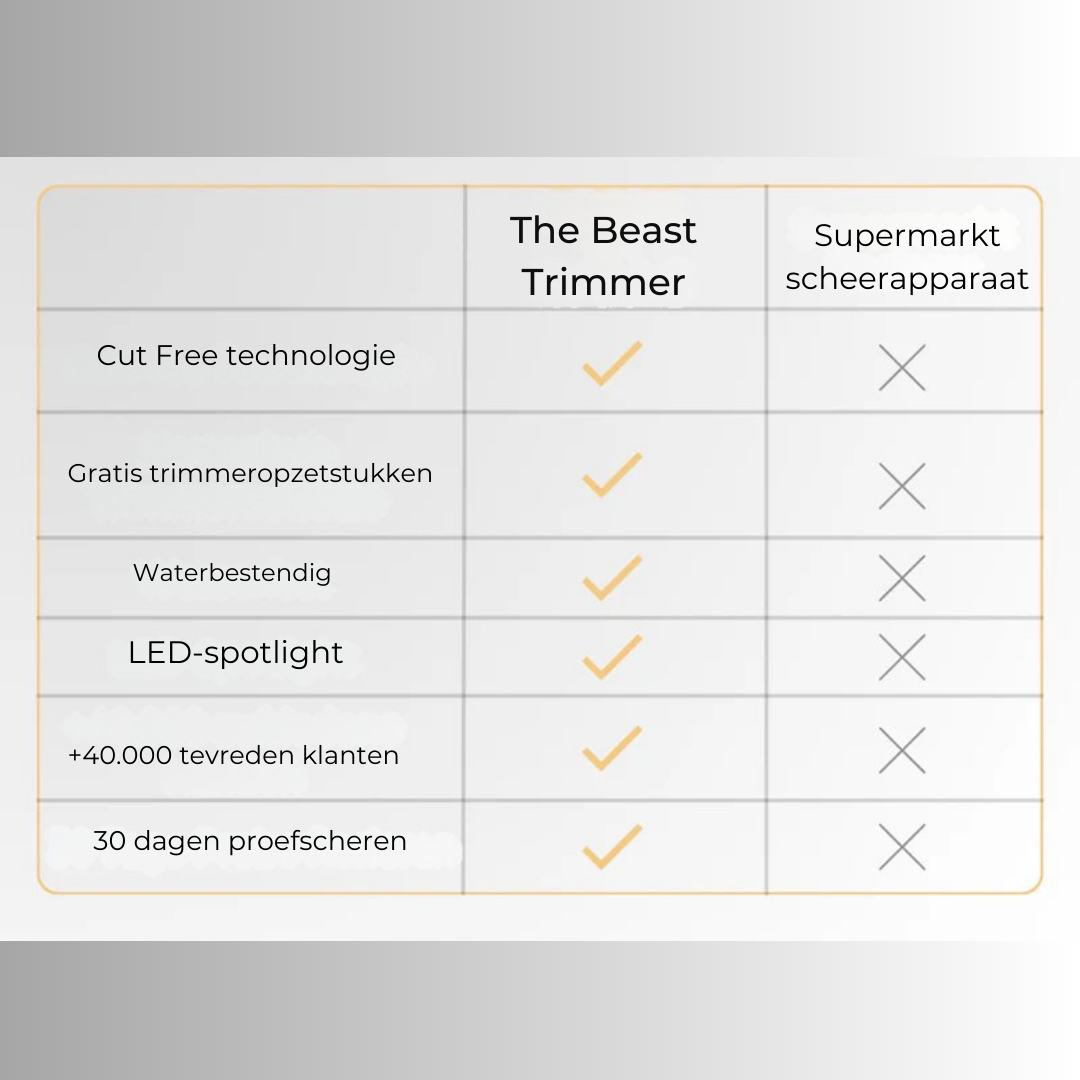 |  | The Beast Trimmer | Supermarkt scheerapparaat |
|---|---|---|
| Cut Free technologie | ✓ | ✗ |
| Gratis trimmeropzetstukken | ✓ | ✗ |
| Waterbestendig | ✓ | ✗ |
| LED-spotlight | ✓ | ✗ |
| +40.000 tevreden klanten | ✓ | ✗ |
| 30 dagen proefscheren | ✓ | ✗ |